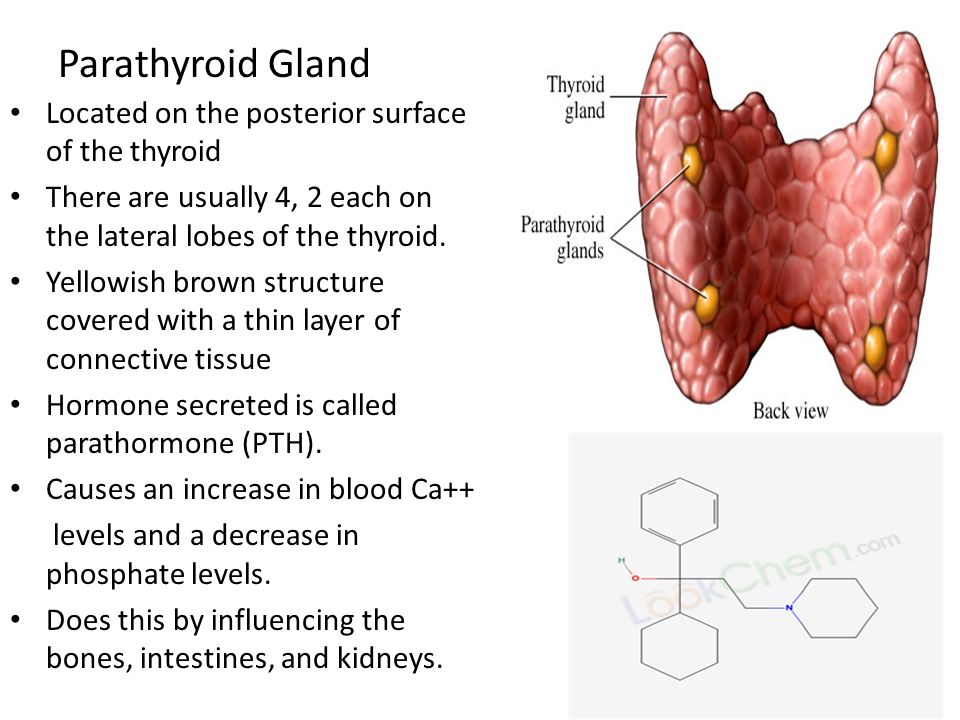 Parathyroid Gland

• Located on the posterior surface of the thyroid

• There are usually 4, 2 each on the lateral lobes of the thyroid.

• Yellowish brown structure covered with a thin layer of connective tissue

• Hormone secreted is called parathormone (PTH).

• Causes an increase in blood Ca++ levels and a decrease in phosphate levels.

• Does this by influencing the bones, intestines, and kidneys.

Thyroid gland

Parathyroid glands

Back view

H

O

N

LookChem.com